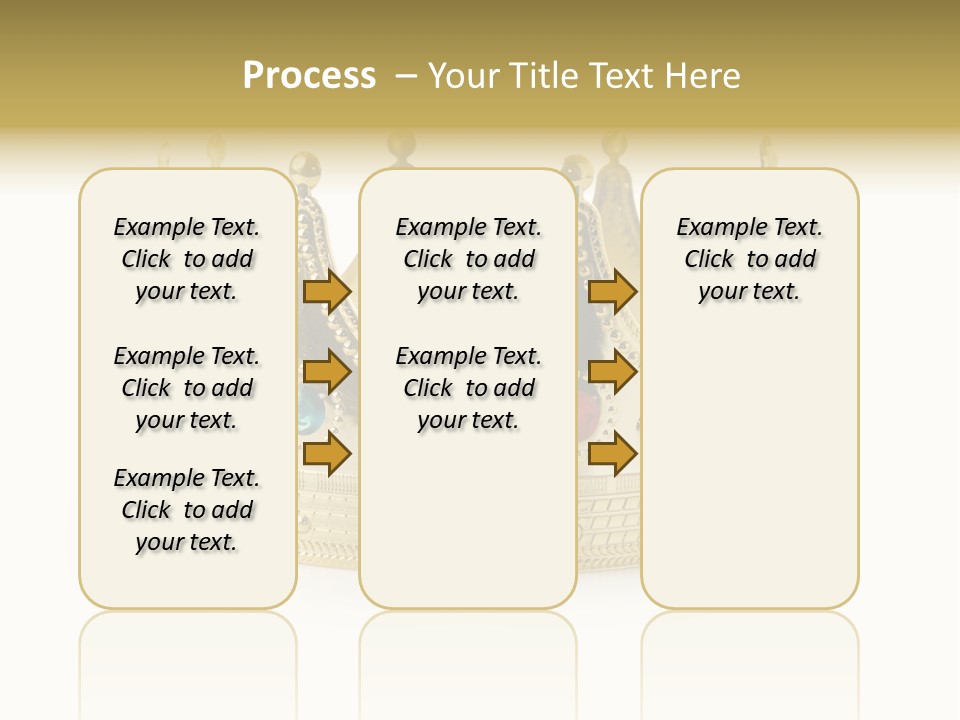 Process – Your Title Text Here

Example Text. Click to add your text.

Example Text. Click to add your text.

Example Text. Click to add your text.

Example Text. Click to add your text.

Example Text. Click to add your text.

Example Text. Click to add your text.